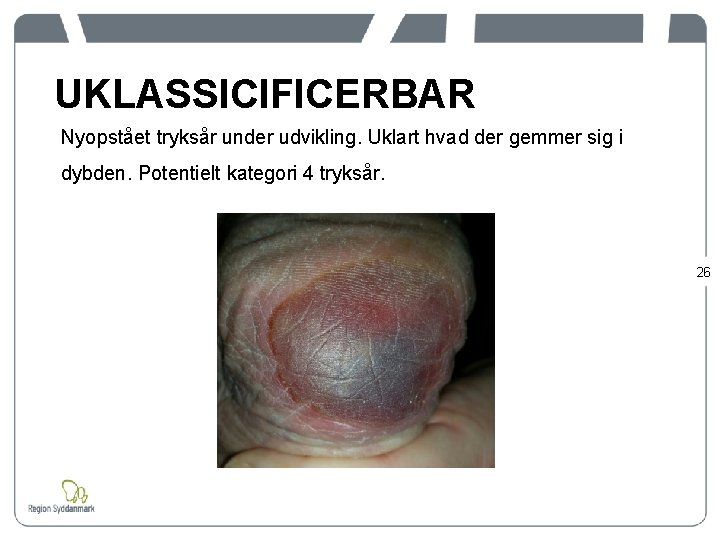 UKLASSICIFICERBAR

Nyopstået tryksår under udvikling. Uklart hvad der gemmer sig i dybden. Potentielt kategori 4 tryksår.

26

Region Syddanmark